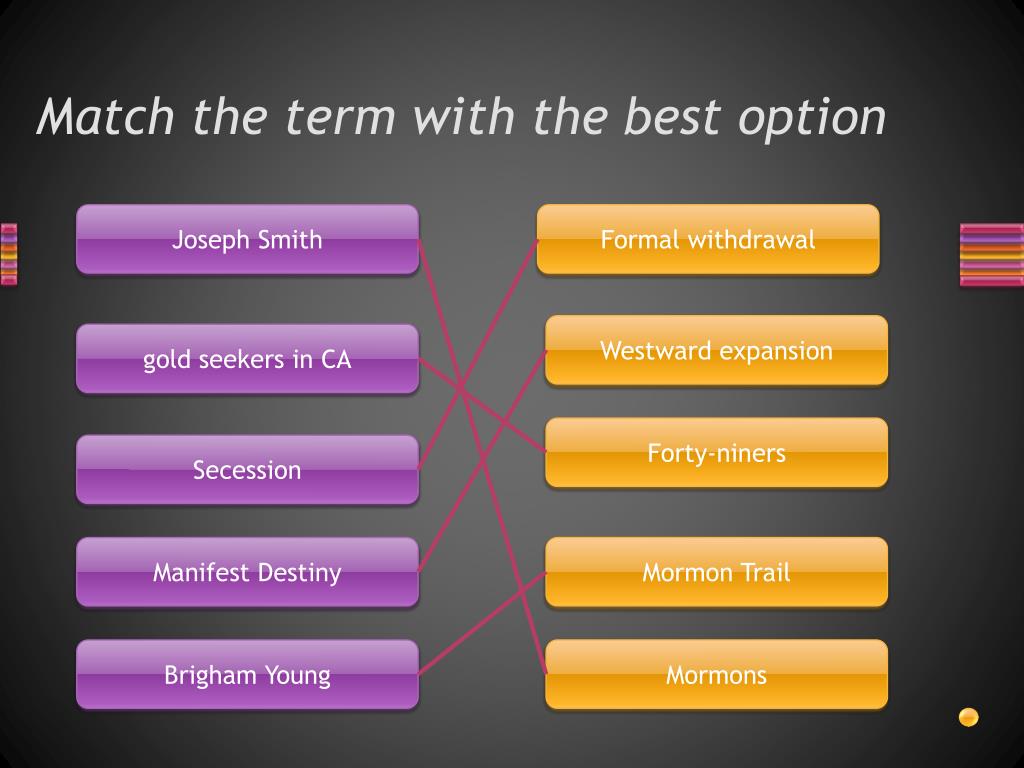 Match the term with the best option

Joseph Smith

gold seekers in CA

Secession

Manifest Destiny

Brigham Young

Formal withdrawal

Westward expansion

Forty-niners

Mormon Trail

Mormons